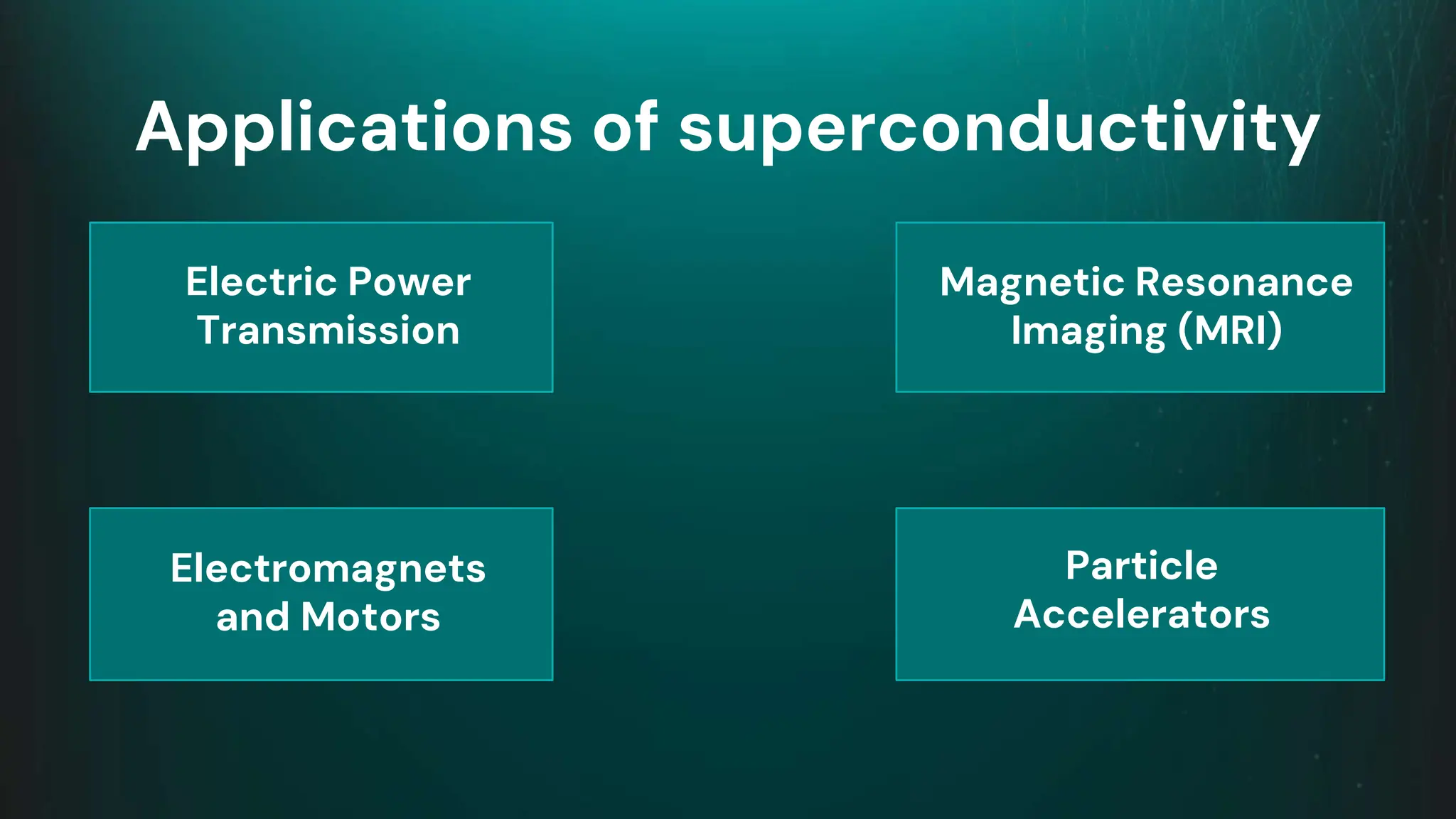 Applications of superconductivity

Electric Power Transmission

Magnetic Resonance Imaging (MRI)

Electromagnets and Motors

Particle Accelerators